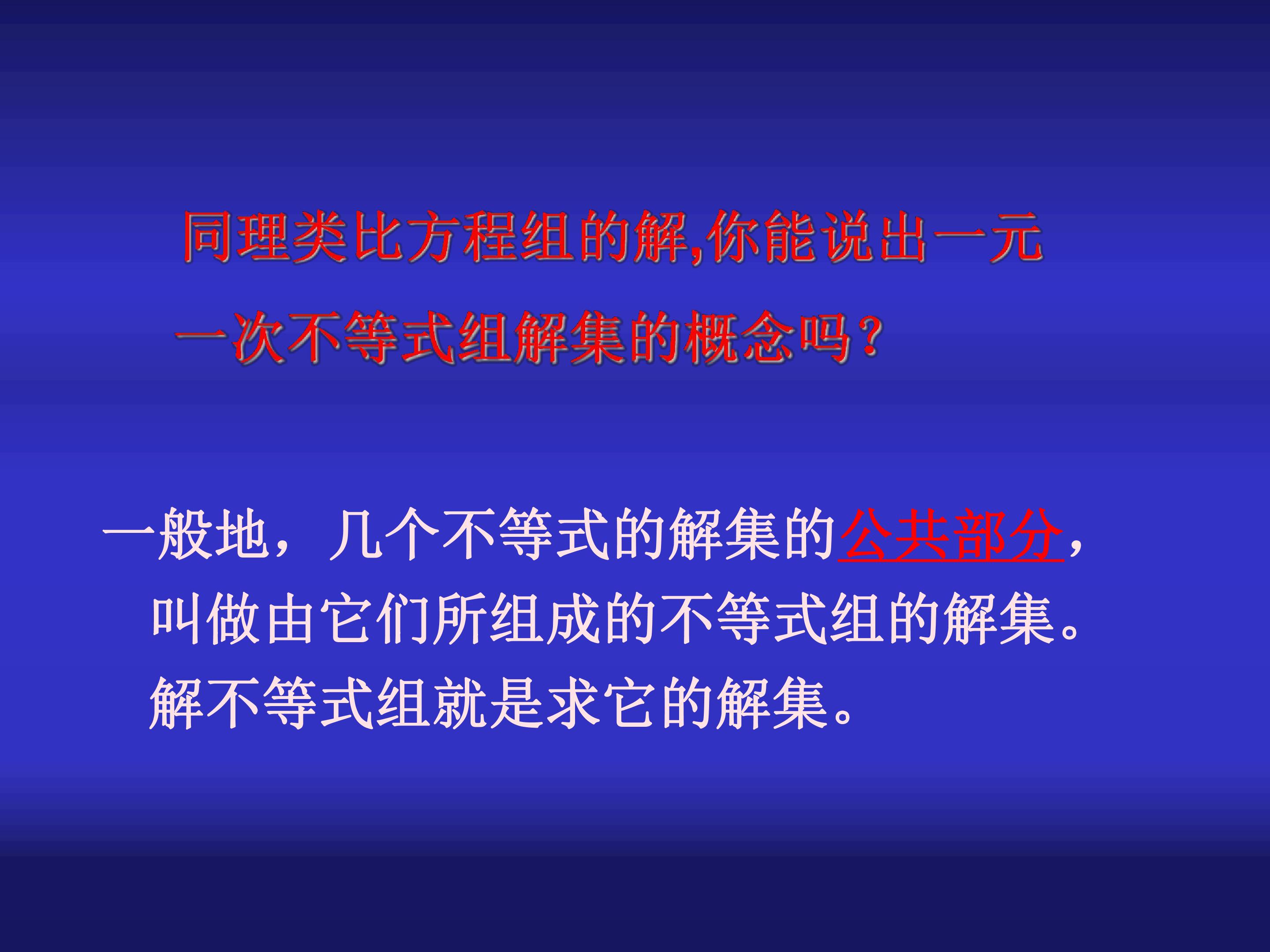 同理类比方程组的解,你能说出一元一次不等式组解集的概念吗?

一般地，几个不等式的解集的公共部分，叫做由它们所组成的不等式组的解集。解不等式组就是求它的解集。